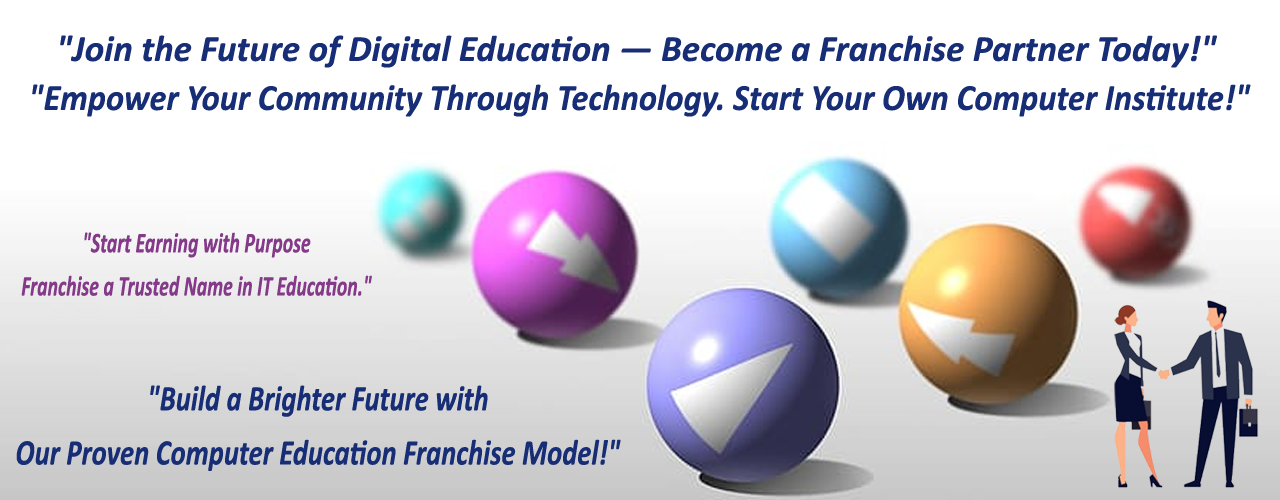 "Join the Future of Digital Education — Become a Franchise Partner Today!"
"Empower Your Community Through Technology. Start Your Own Computer Institute!"

"Start Earning with Purpose
Franchise a Trusted Name in IT Education."

"Build a Brighter Future with
Our Proven Computer Education Franchise Model!"